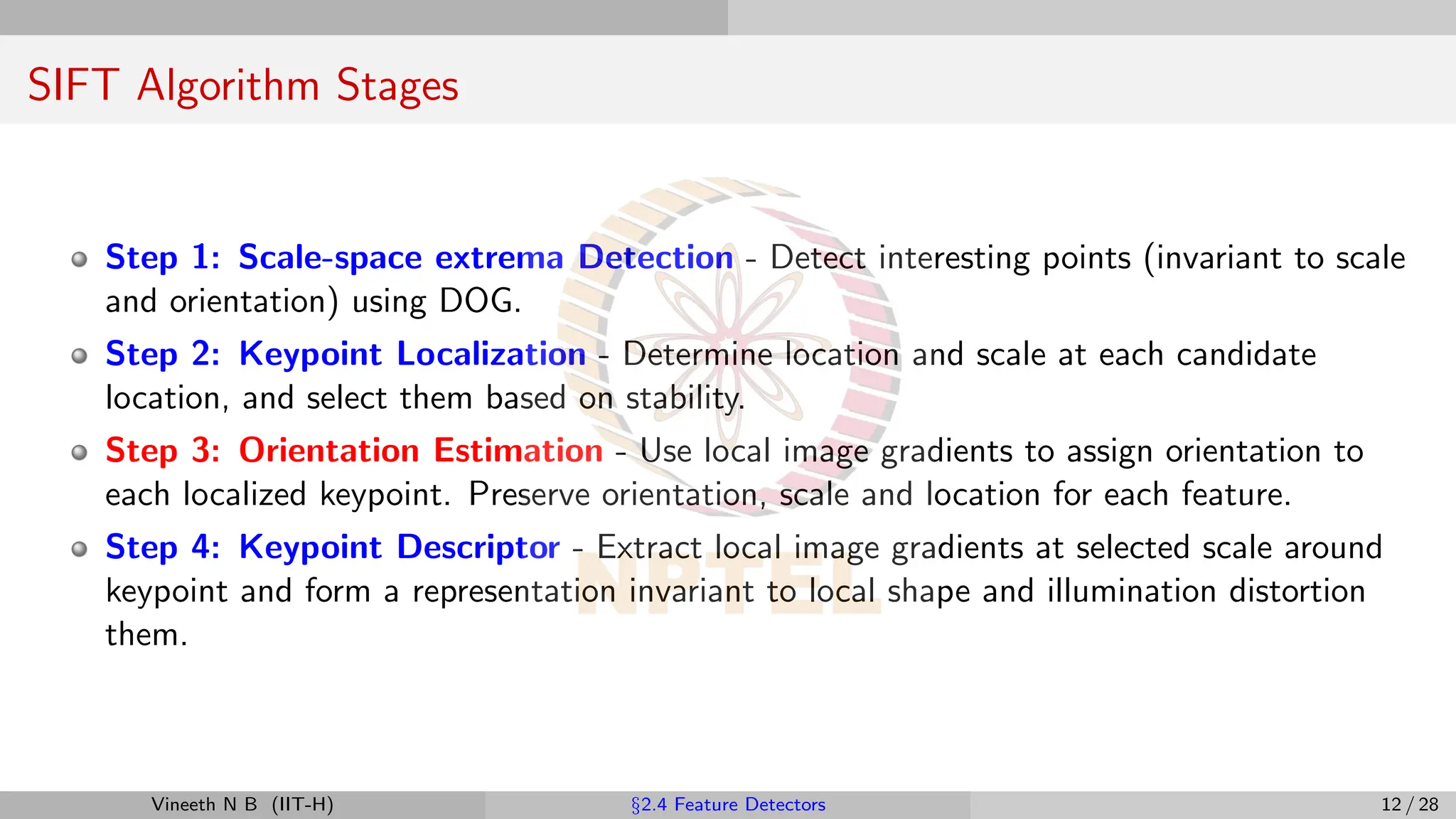 SIFT Algorithm Stages

Step 1: Scale-space extrema Detection - Detect interesting points (invariant to scale and orientation) using DOG.

Step 2: Keypoint Localization - Determine location and scale at each candidate location, and select them based on stability.

Step 3: Orientation Estimation - Use local image gradients to assign orientation to each localized keypoint. Preserve orientation, scale and location for each feature.

Step 4: Keypoint Descriptor - Extract local image gradients at selected scale around keypoint and form a representation invariant to local shape and illumination distortion them.

NPTEL

Vineeth N B (IIT-H) §2.4 Feature Detectors 12 / 28